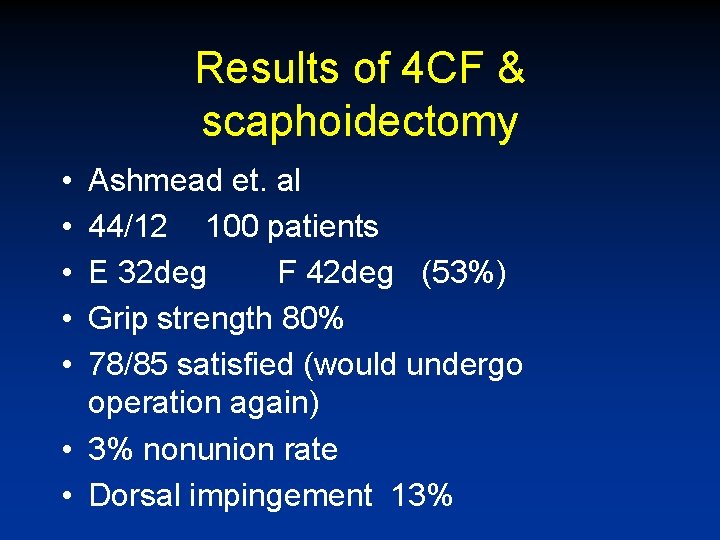 Results of 4CF & scaphoidectomy

• Ashmead et. al
• 44/12 100 patients
• E 32deg F 42deg (53%)
• Grip strength 80%
• 78/85 satisfied (would undergo operation again)
• 3% nonunion rate
• Dorsal impingement 13%